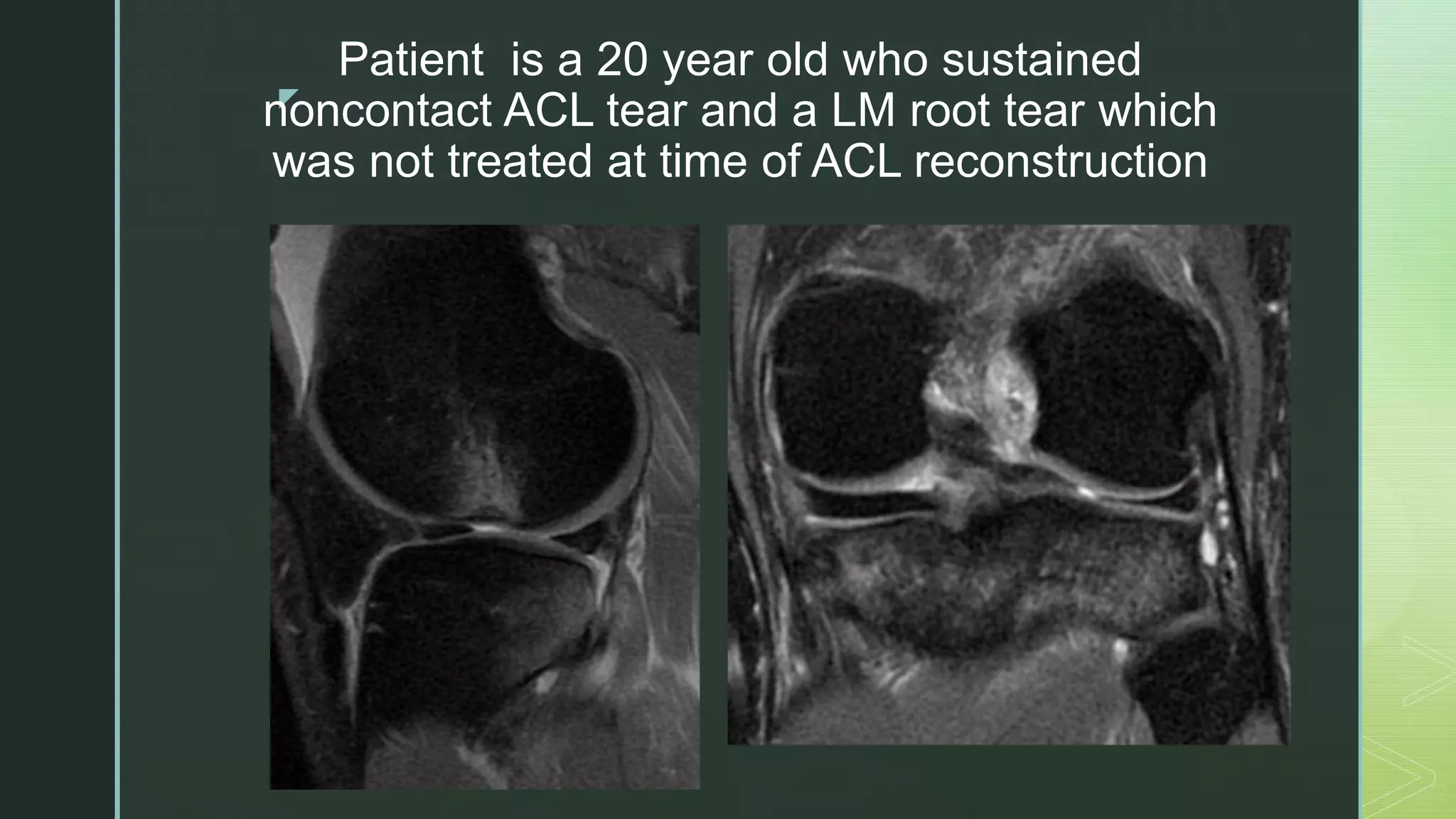 Patient  is a 20 year old who sustained noncontact ACL tear and a LM root tear which was not treated at time of ACL reconstruction